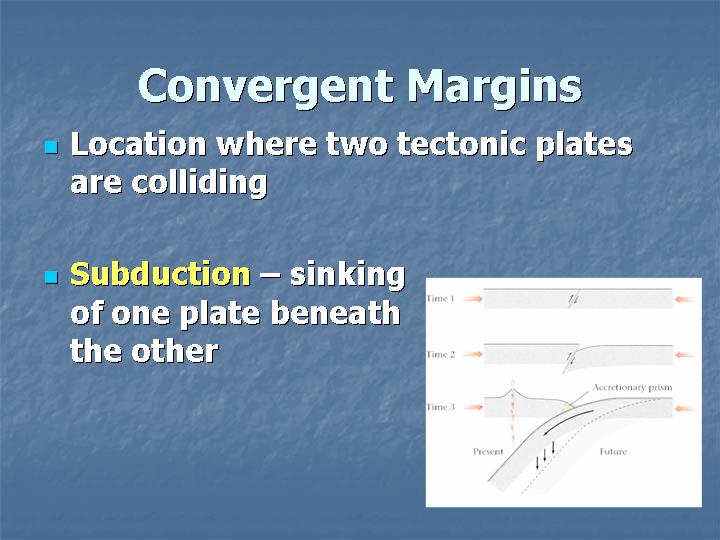 Convergent Margins

Location where two tectonic plates are colliding

Subduction – sinking of one plate beneath the other

Time 1

Time 2

Time 3

Accretionary prism

Present

Future